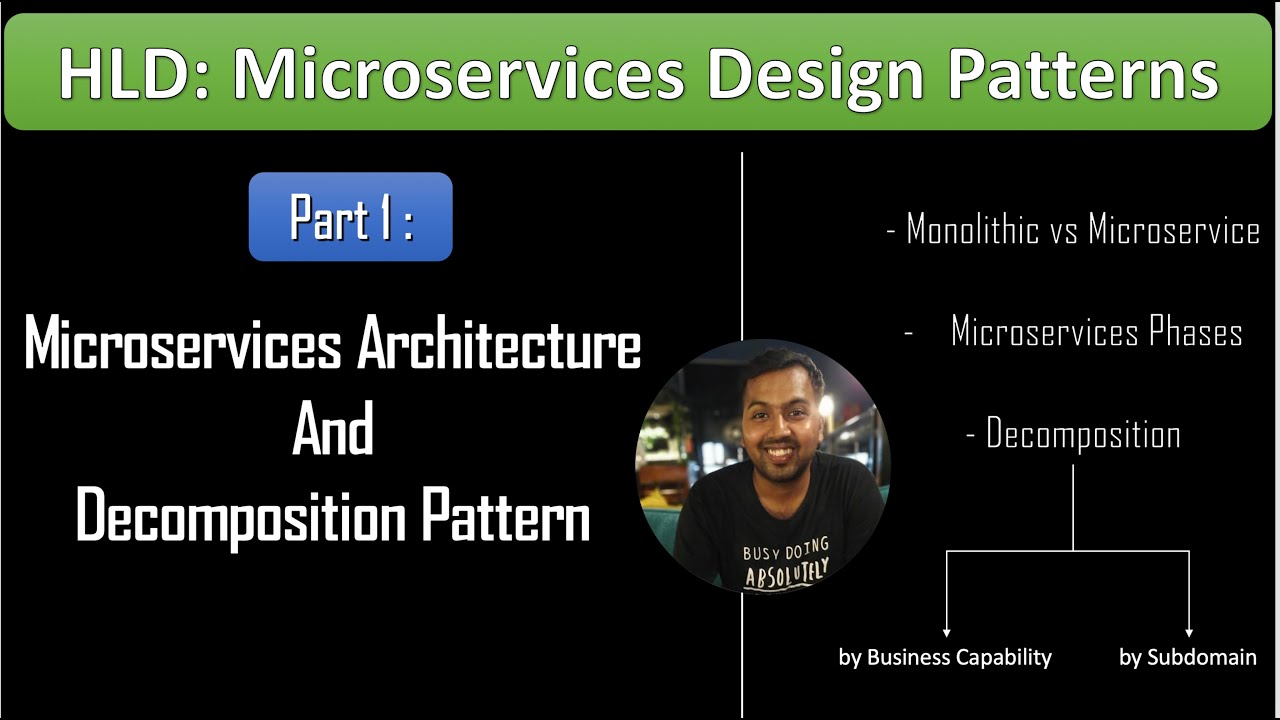 HLD: Microservices Design Patterns

Part 1 :

Microservices Architecture
And
Decomposition Pattern

BUSY DOING
ABSOLUTELY

- Monolithic vs Microservice

- Microservices Phases

- Decomposition

by Business Capability

by Subdomain